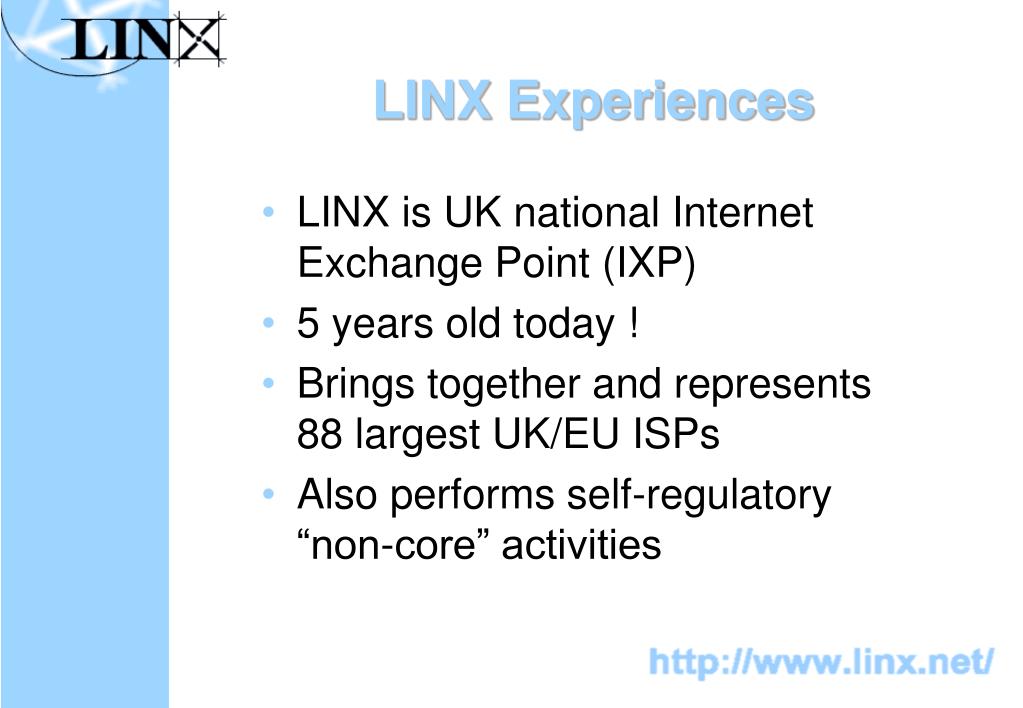 LINX

LINX Experiences

• LINX is UK national Internet Exchange Point (IXP)
• 5 years old today !
• Brings together and represents 88 largest UK/EU ISPs
• Also performs self-regulatory “non-core” activities

http://www.linx.net/